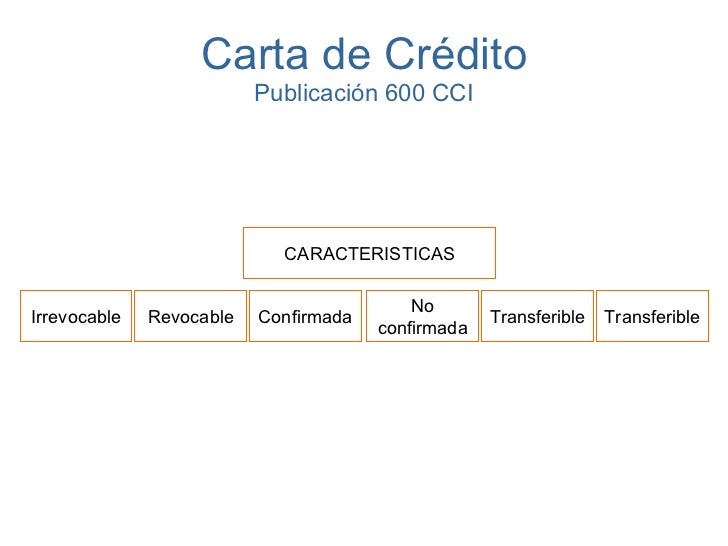 Carta de Crédito
Publicación 600 CCI

CARACTERISTICAS

Irrevocable

Revocable

Confirmada

No confirmada

Transferible

Transferible